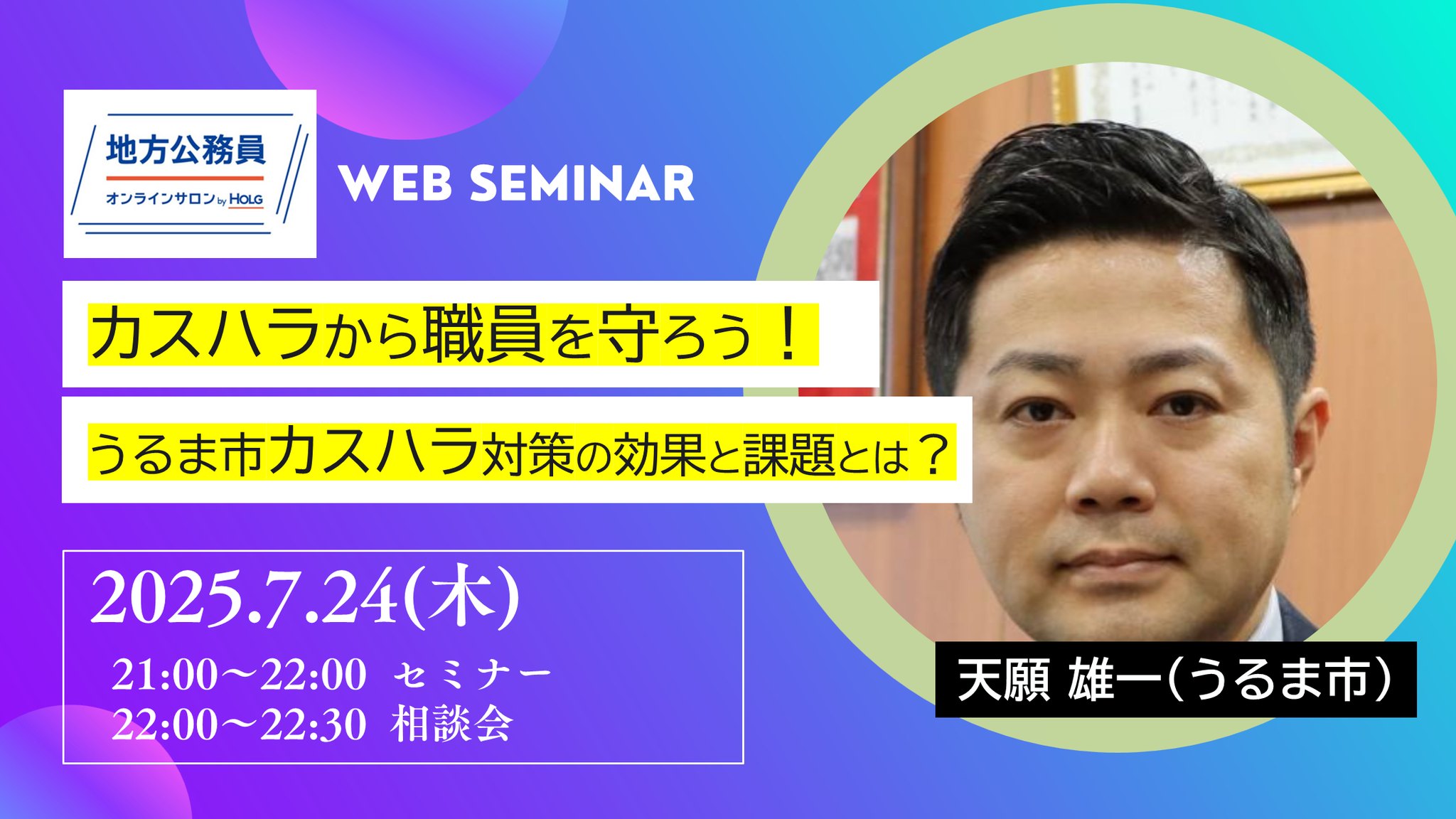 地方公務員
オンラインサロン by HOLG

WEB SEMINAR

カスハラから職員を守ろう！

うるま市カスハラ対策の効果と課題とは？

2025.7.24(木)
21:00～22:00 セミナー
22:00～22:30 相談会

天願 雄一(うるま市)